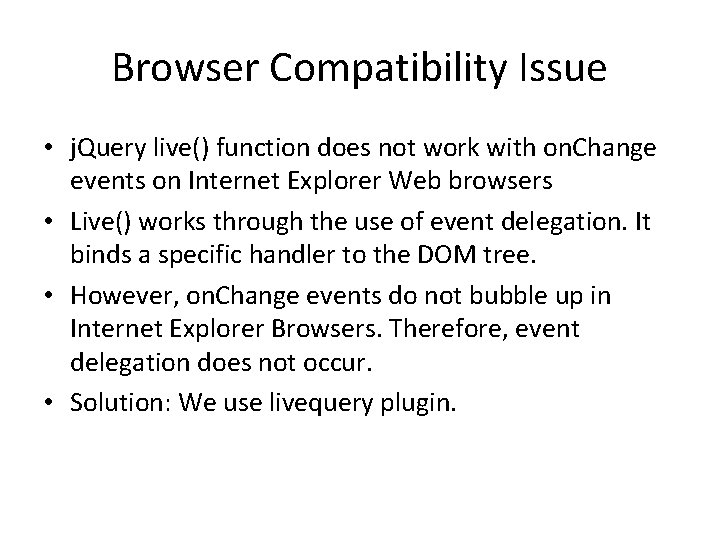 Browser Compatibility Issue

• jQuery live() function does not work with onChange events on Internet Explorer Web browsers

• Live() works through the use of event delegation. It binds a specific handler to the DOM tree.

• However, onChange events do not bubble up in Internet Explorer Browsers. Therefore, event delegation does not occur.

• Solution: We use livequery plugin.